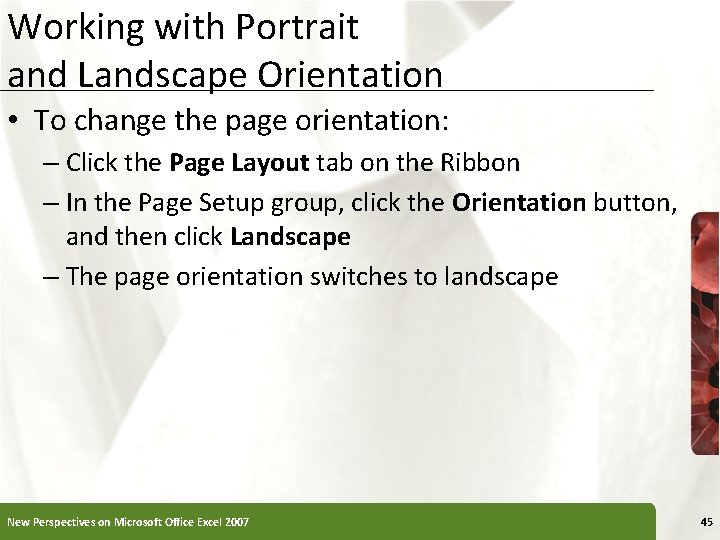 Working with Portrait and Landscape Orientation

• To change the page orientation:
– Click the Page Layout tab on the Ribbon
– In the Page Setup group, click the Orientation button, and then click Landscape
– The page orientation switches to landscape

New Perspectives on Microsoft Office Excel 2007

45